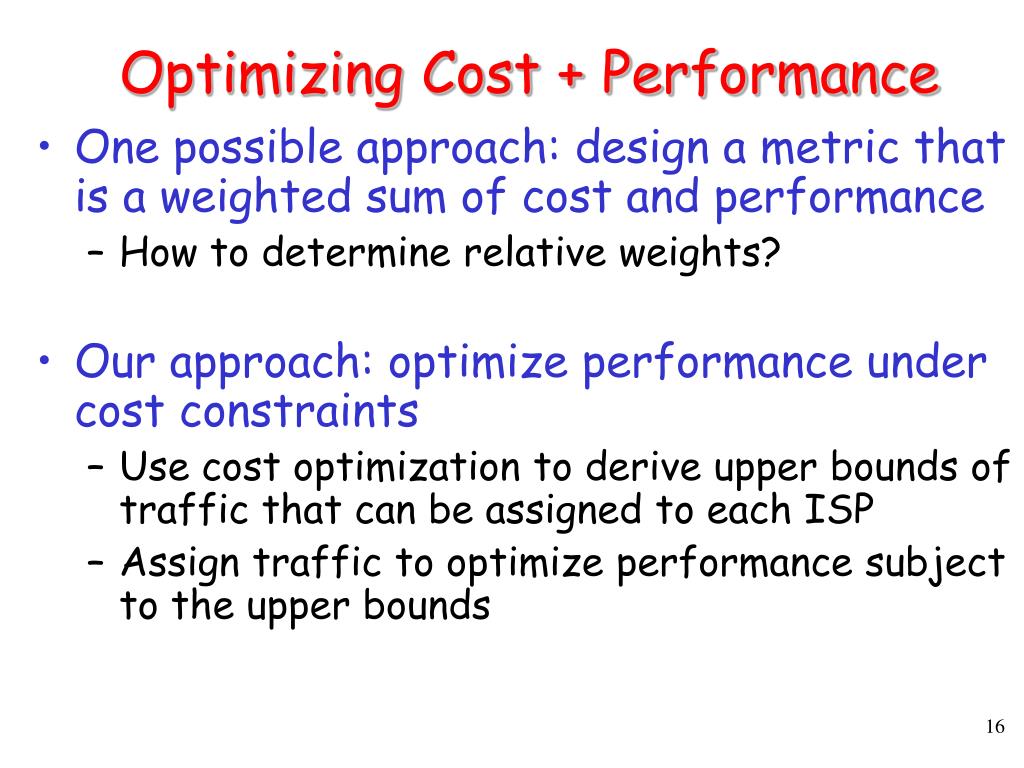 Optimizing Cost + Performance

• One possible approach: design a metric that is a weighted sum of cost and performance
 – How to determine relative weights?

• Our approach: optimize performance under cost constraints
 – Use cost optimization to derive upper bounds of traffic that can be assigned to each ISP
 – Assign traffic to optimize performance subject to the upper bounds

16